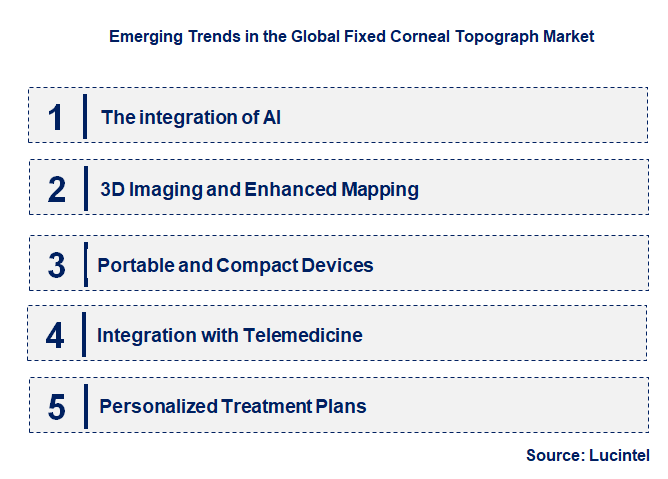 Emerging Trends in the Global Fixed Corneal Topograph Market

1 The integration of AI

2 3D Imaging and Enhanced Mapping

3 Portable and Compact Devices

4 Integration with Telemedicine

5 Personalized Treatment Plans

Source: Lucintel